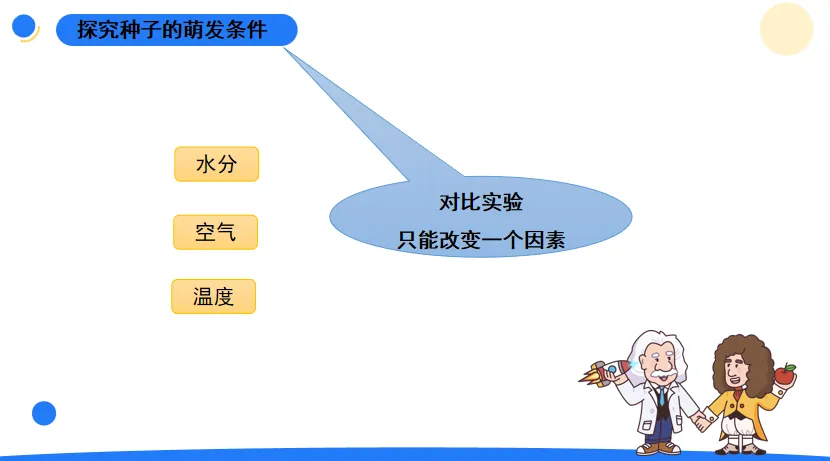 探究种子的萌发条件

水分

空气

温度

对比实验
只能改变一个因素